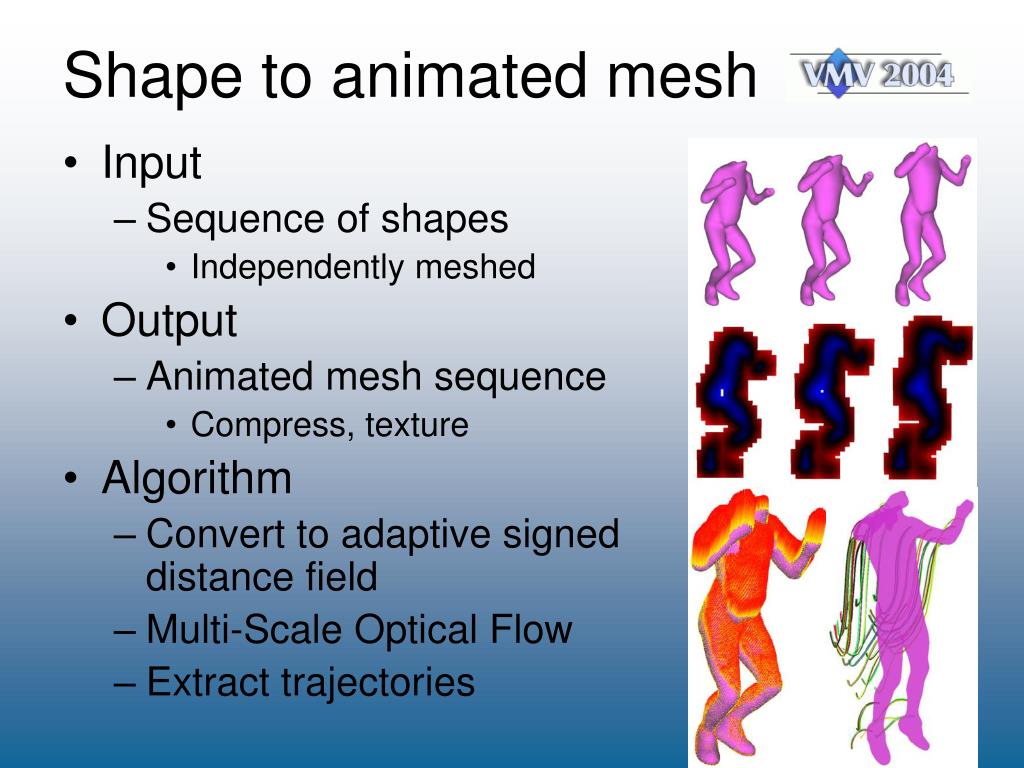 Shape to animated mesh

VMV 2004

• Input
– Sequence of shapes
• Independently meshed
• Output
– Animated mesh sequence
• Compress, texture
• Algorithm
– Convert to adaptive signed distance field
– Multi-Scale Optical Flow
– Extract trajectories